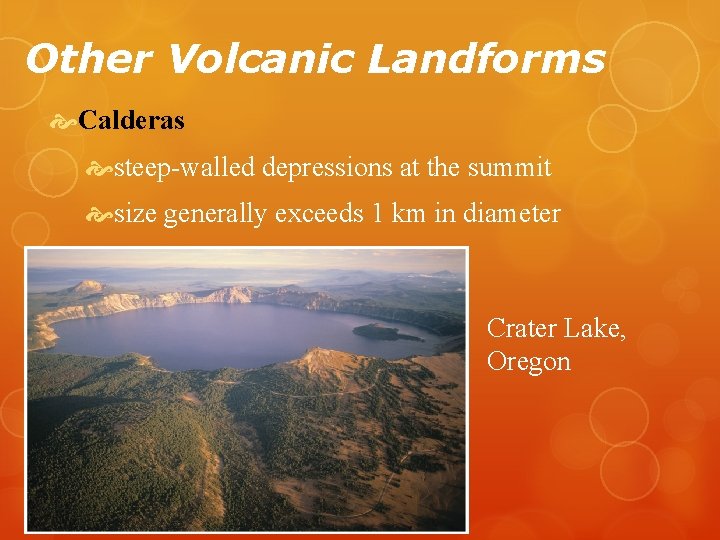 Other Volcanic Landforms

Calderas

steep-walled depressions at the summit

size generally exceeds 1 km in diameter

Crater Lake, Oregon